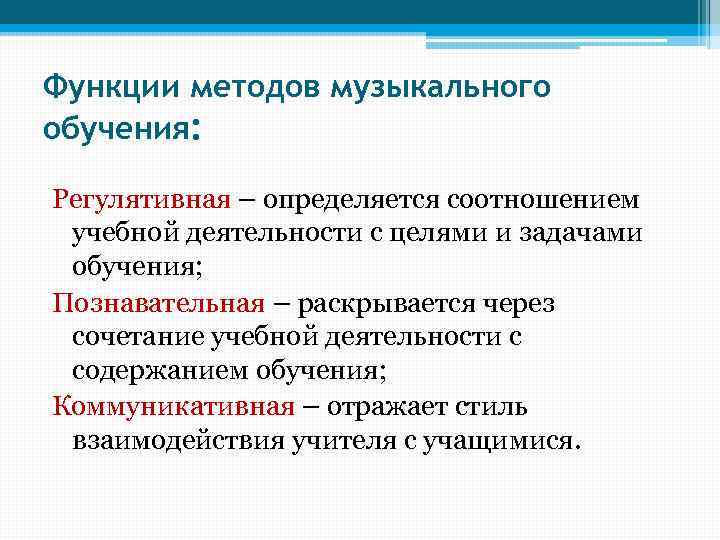 Функции методов музыкального обучения:

Регулятивная – определяется соотношением учебной деятельности с целями и задачами обучения;

Познавательная – раскрывается через сочетание учебной деятельности с содержанием обучения;

Коммуникативная – отражает стиль взаимодействия учителя с учащимися.